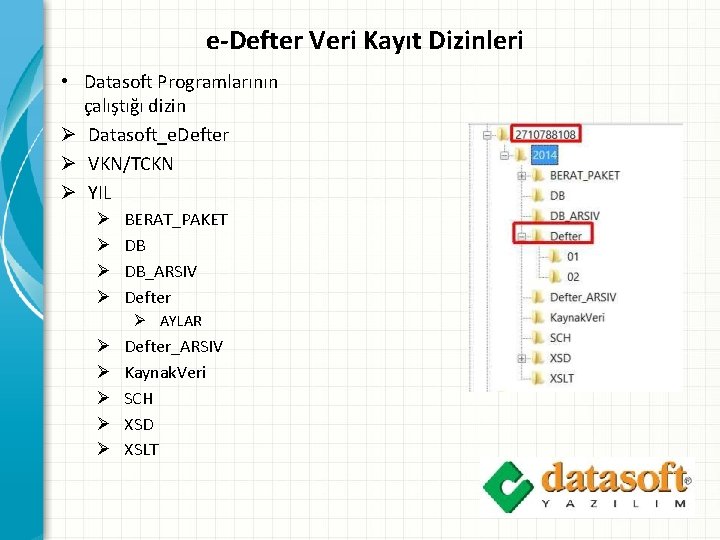 e-Defter Veri Kayıt Dizinleri

• Datasoft Programlarının çalıştığı dizin
➢ Datasoft_eDefter
➢ VKN/TCKN
➢ YIL
➢ BERAT_PAKET
➢ DB
➢ DB_ARSIV
➢ Defter
➢ AYLAR
➢ Defter_ARSIV
➢ KaynakVeri
➢ SCH
➢ XSD
➢ XSLT

2710788108
2014
BERAT_PAKET
DB
DB_ARSIV
Defter
01
02
Defter_ARSIV
KaynakVeri
SCH
XSD
XSLT

datasoft®
YAZILIM